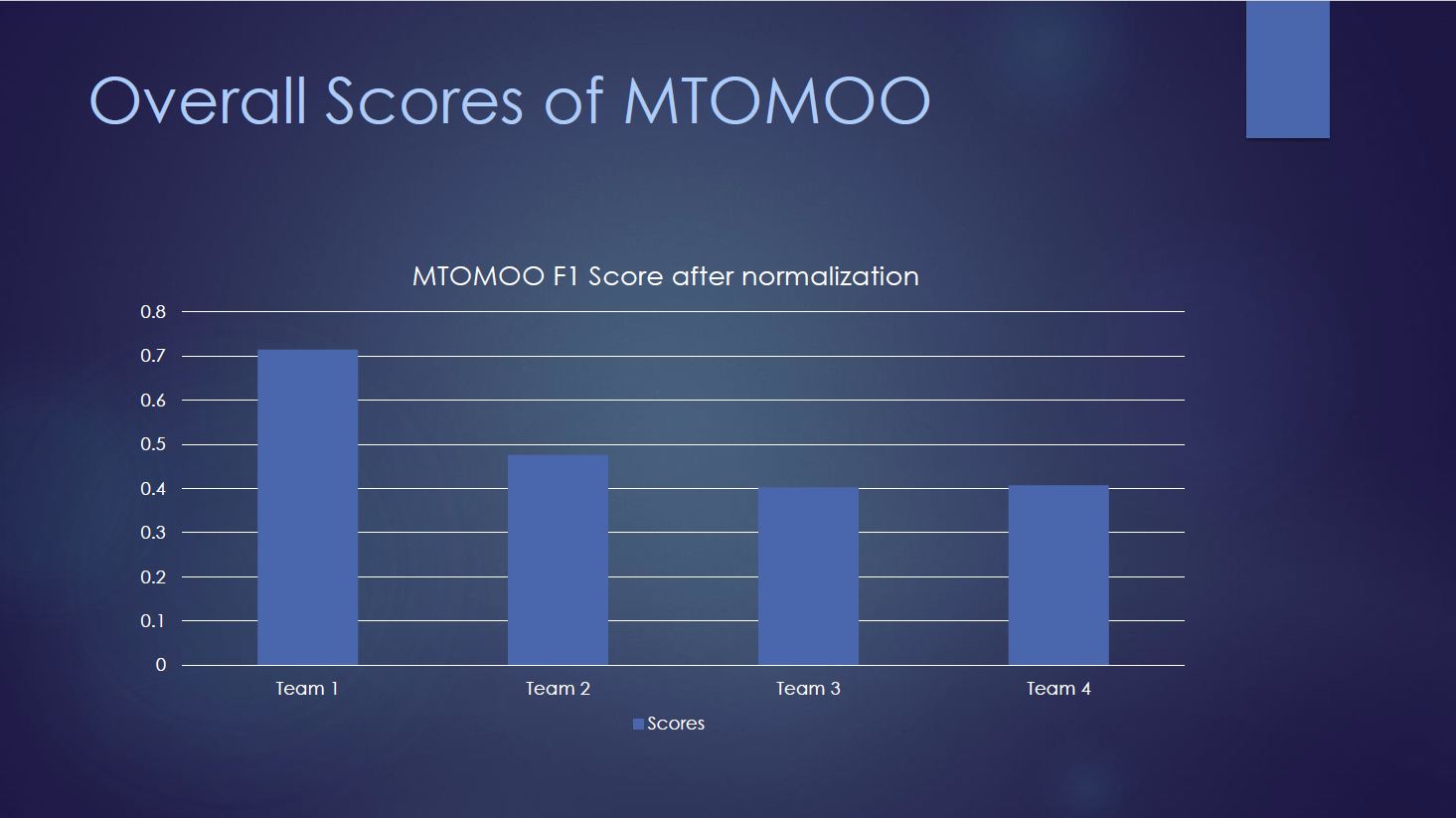 Overall Scores of MTOMOO

MTOMOO F1 Score after normalization

0.8
0.7
0.6
0.5
0.4
0.3
0.2
0.1
0

Team 1
Team 2
Team 3
Team 4

Scores